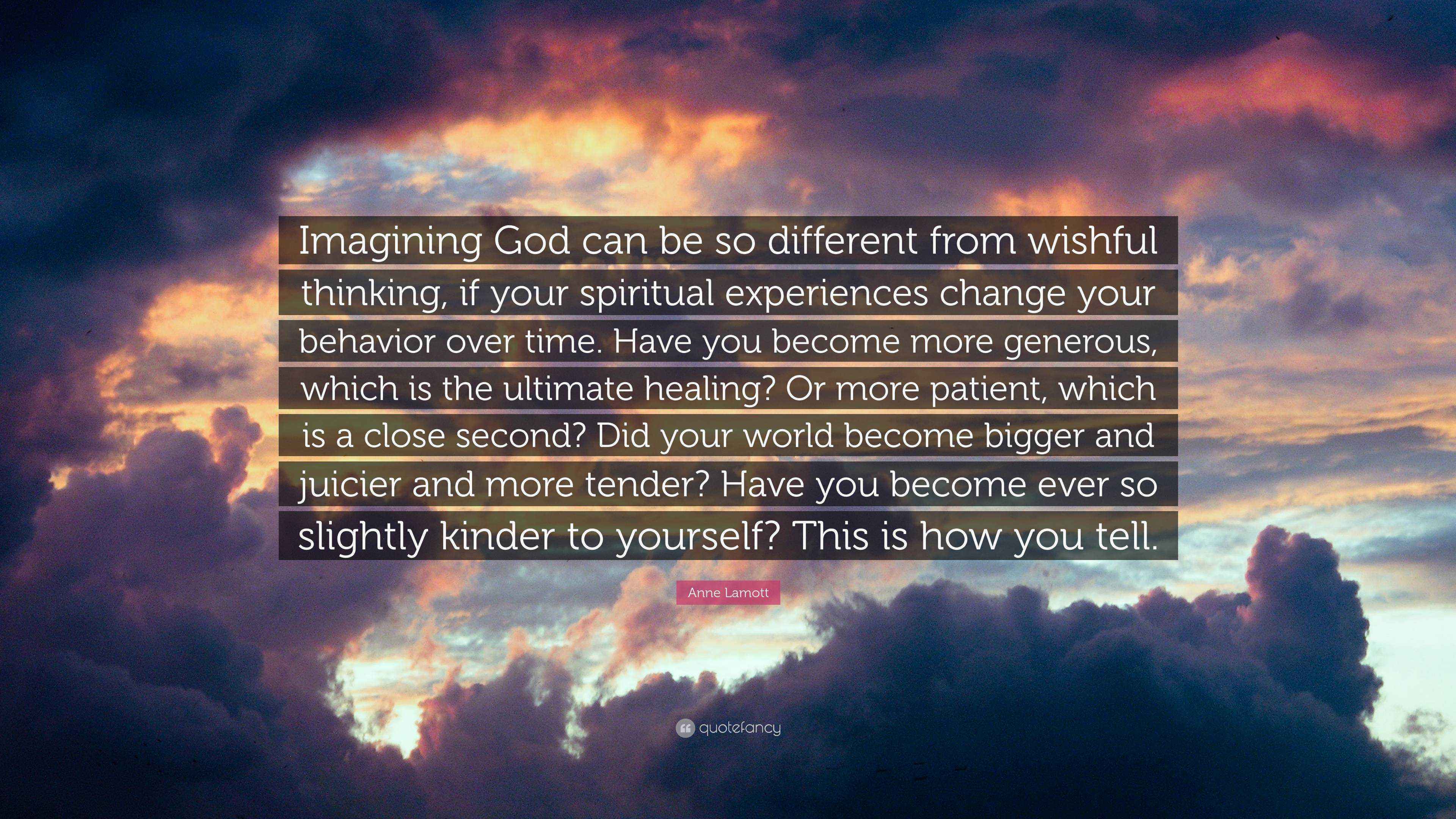 Imagining God can be so different from wishful thinking, if your spiritual experiences change your behavior over time. Have you become more generous, which is the ultimate healing? Or more patient, which is a close second? Did your world become bigger and juicier and more tender? Have you become ever so slightly kinder to yourself? This is how you tell.

Anne Lamott

quotefancy